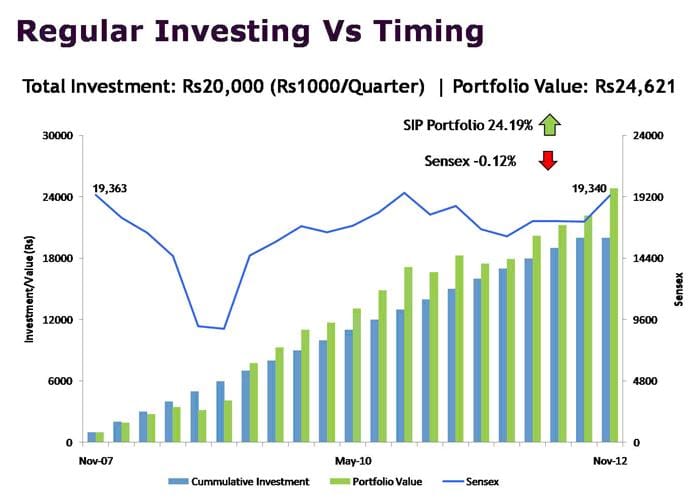 Regular Investing Vs Timing

Total Investment: Rs20,000 (Rs1000/Quarter) | Portfolio Value: Rs24,621

SIP Portfolio 24.19%

Sensex -0.12%

19,363

19,340

30000
24000
18000
12000
6000
0

Investment/Value (Rs)

24000
19200
14400
9600
4800
0

Sensex

Nov-07
May-10
Nov-12

Cummulative Investment
Portfolio Value
Sensex